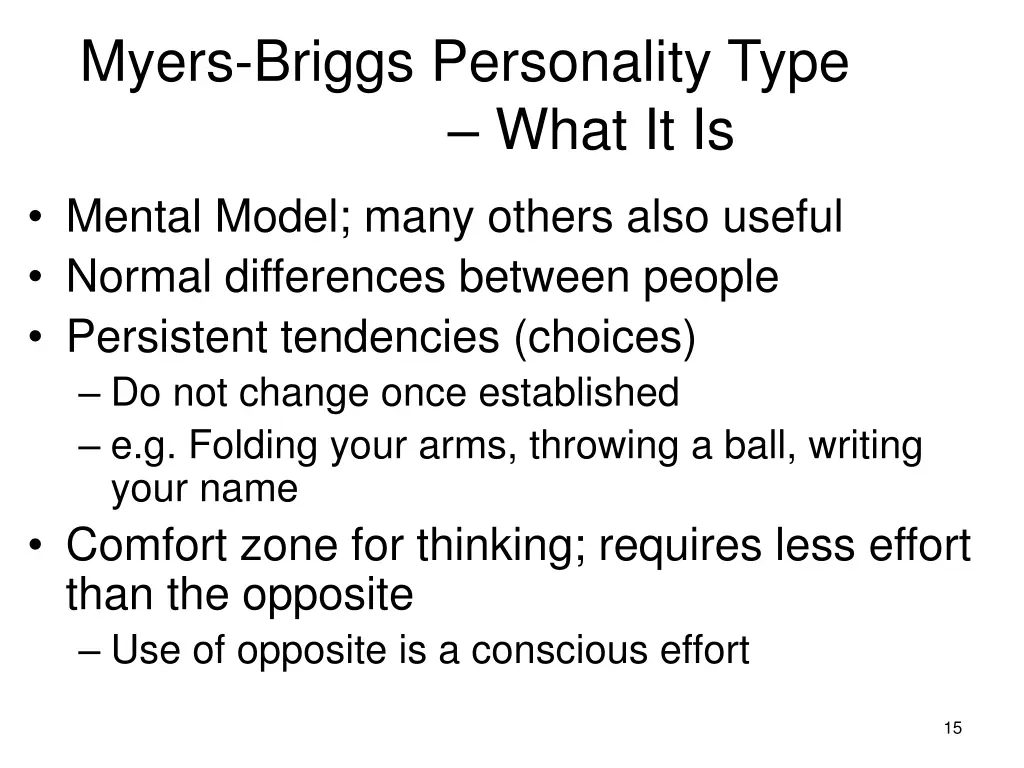 Myers-Briggs Personality Type – What It Is

• Mental Model; many others also useful
• Normal differences between people
• Persistent tendencies (choices)
 – Do not change once established
 – e.g. Folding your arms, throwing a ball, writing your name
• Comfort zone for thinking; requires less effort than the opposite
 – Use of opposite is a conscious effort

15